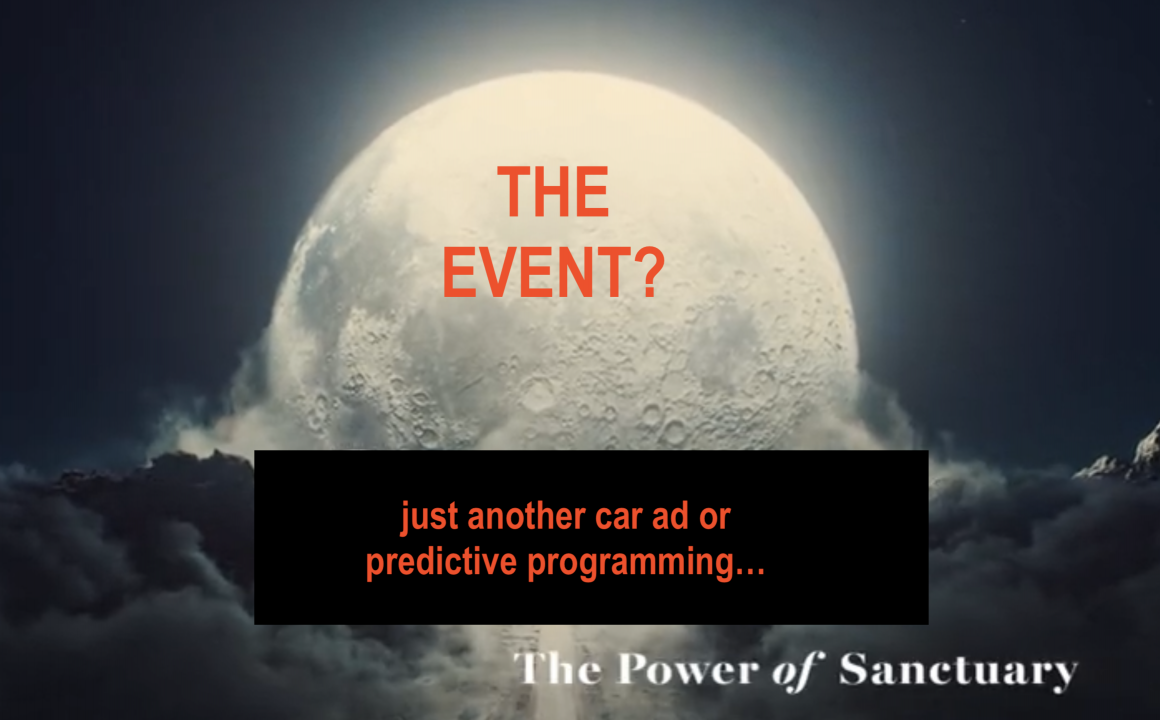 THE EVENT?

just another car ad or predictive programming…

The Power of Sanctuary